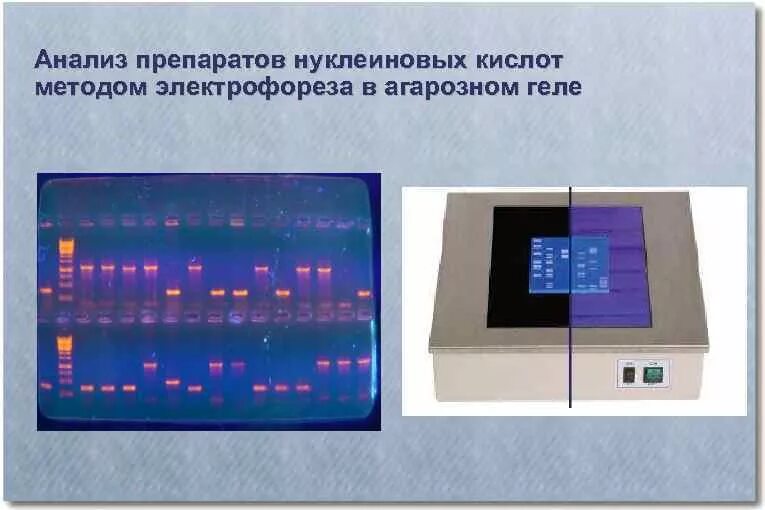 Анализ препаратов нуклеиновых кислот методом электрофореза в агарозном геле